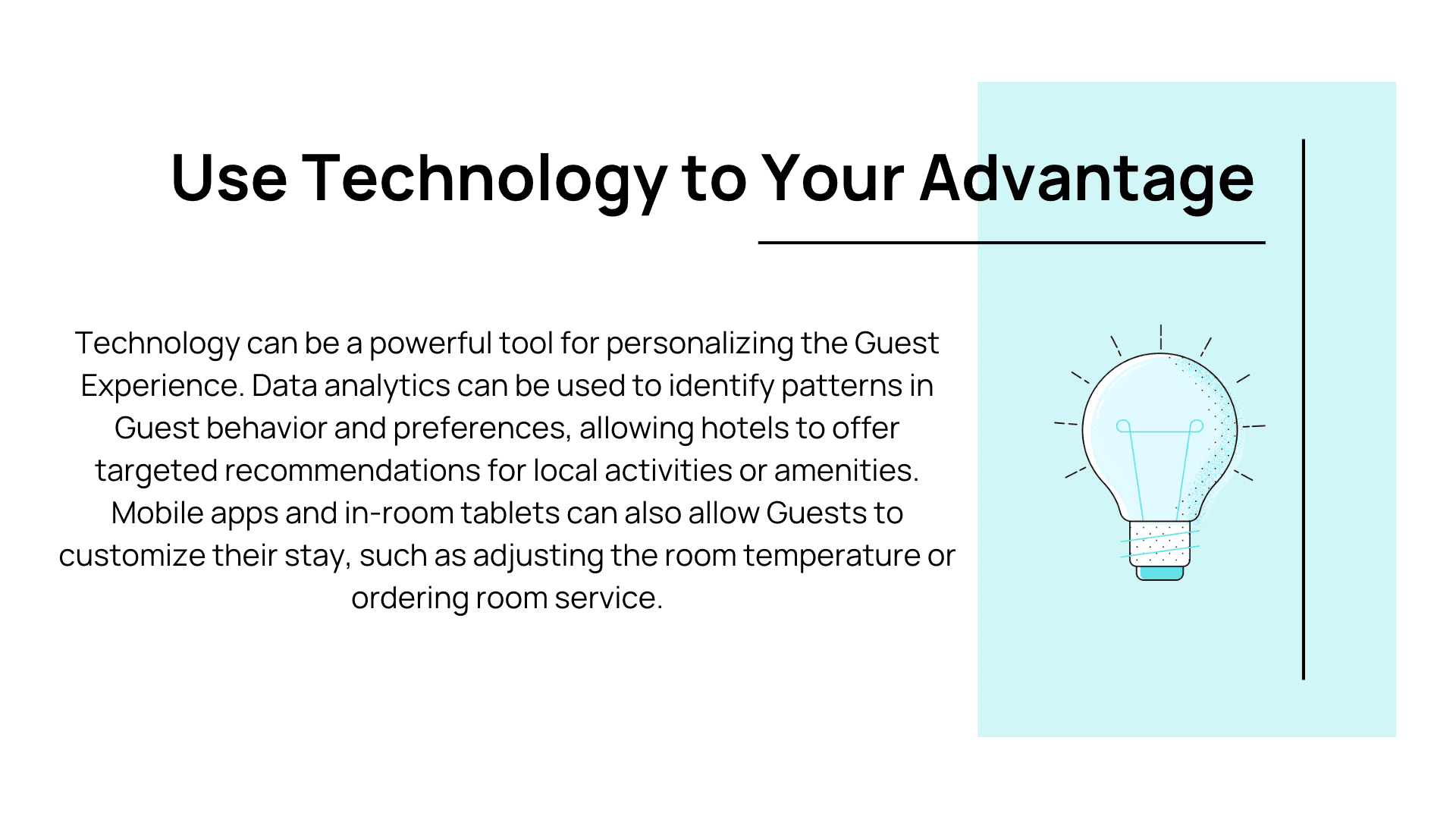 Use Technology to Your Advantage

Technology can be a powerful tool for personalizing the Guest Experience. Data analytics can be used to identify patterns in Guest behavior and preferences, allowing hotels to offer targeted recommendations for local activities or amenities. Mobile apps and in-room tablets can also allow Guests to customize their stay, such as adjusting the room temperature or ordering room service.